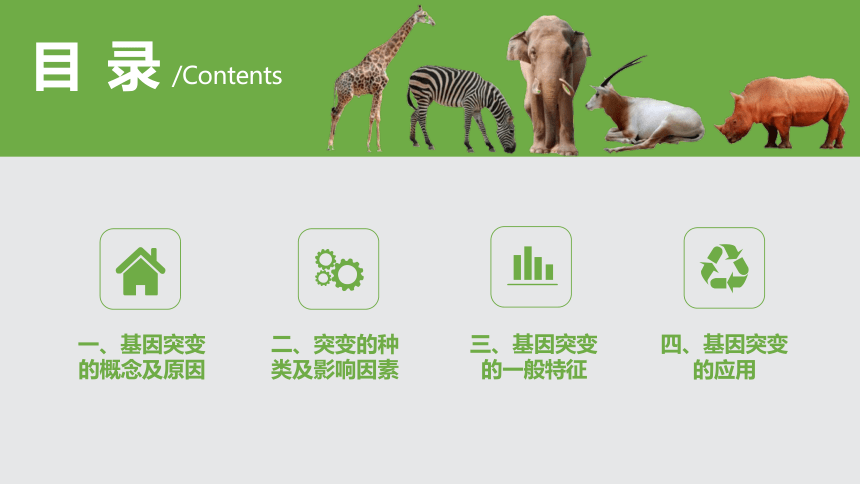 目 录 /Contents

一、基因突变的概念及原因

二、突变的种类及影响因素

三、基因突变的一般特征

四、基因突变的应用